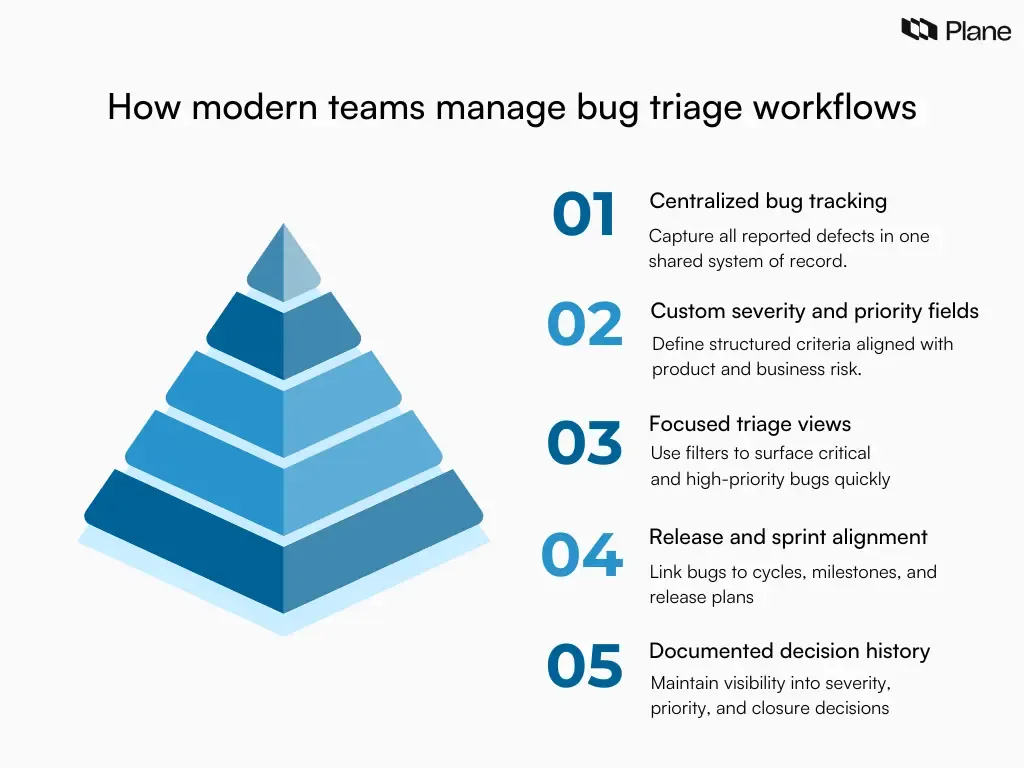 Plane

How modern teams manage bug triage workflows

01
Centralized bug tracking
Capture all reported defects in one shared system of record.

02
Custom severity and priority fields
Define structured criteria aligned with product and business risk.

03
Focused triage views
Use filters to surface critical and high-priority bugs quickly

04
Release and sprint alignment
Link bugs to cycles, milestones, and release plans

05
Documented decision history
Maintain visibility into severity, priority, and closure decisions